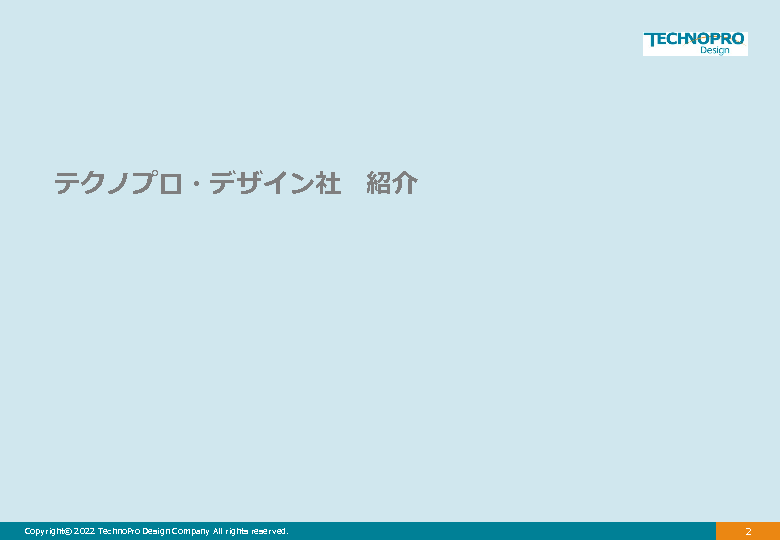 TECHNOPRO
Design

テクノプロ・デザイン社　紹介

Copyright© 2022 TechnoPro Design Company All rights reserved.

2